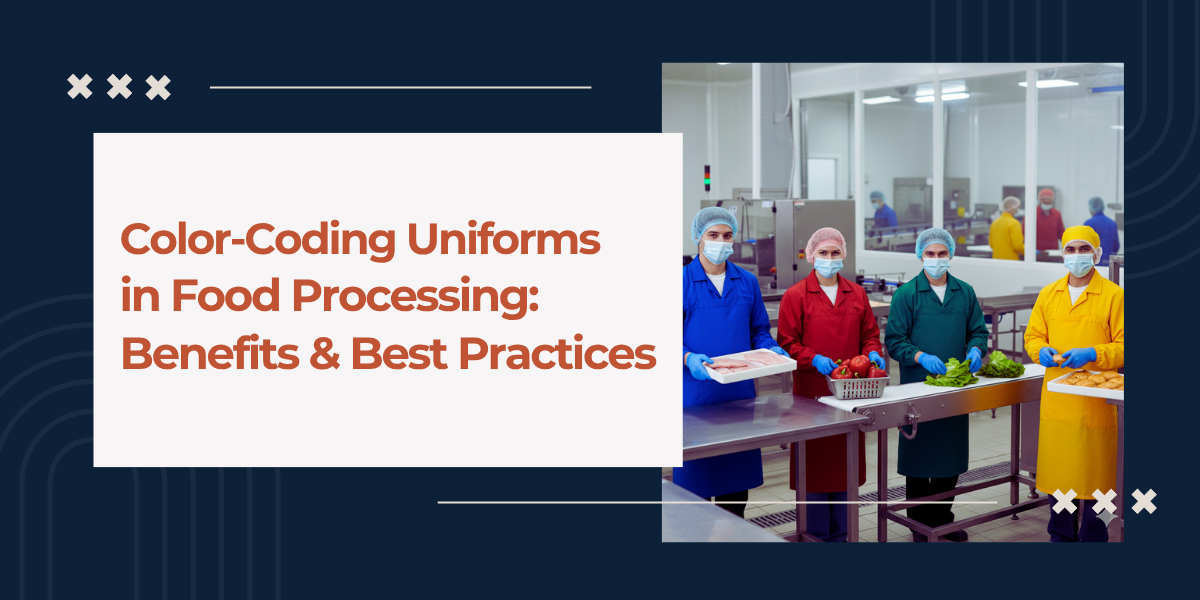 Color-Coding Uniforms in Food Processing: Benefits & Best Practices